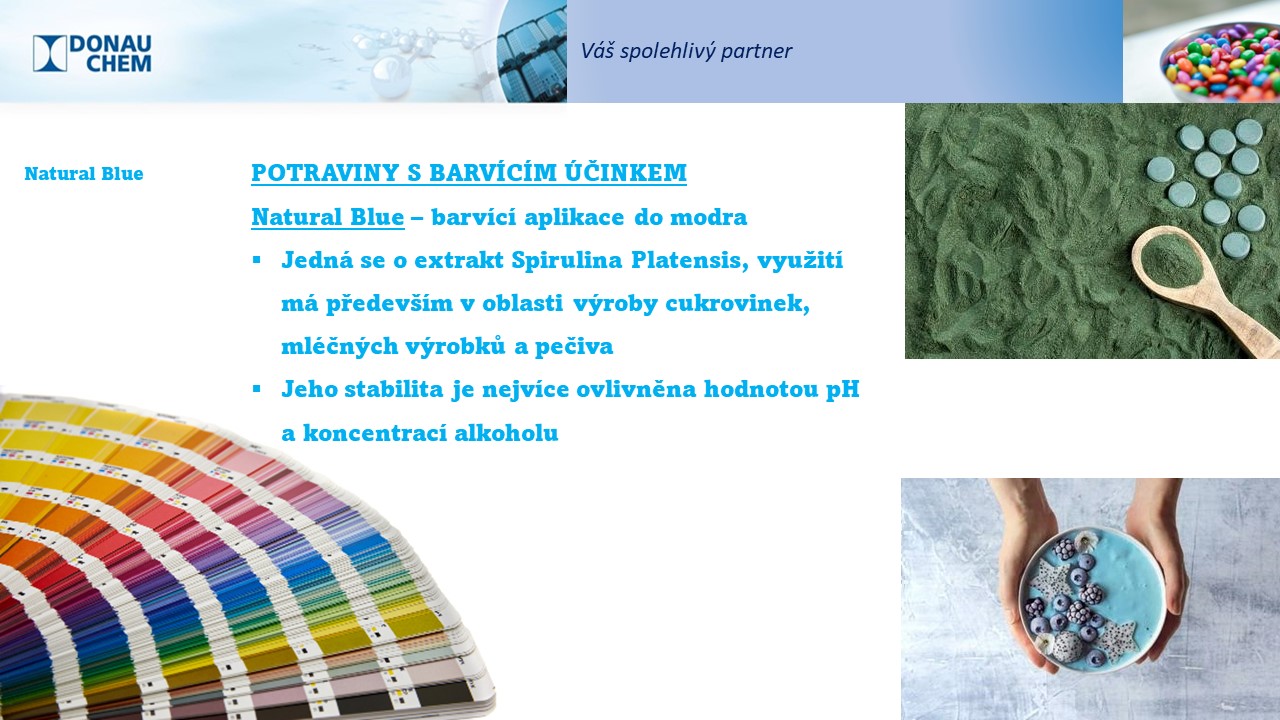 DONAU CHEM

Váš spolehlivý partner

Natural Blue

POTRAVINY S BARVÍCÍM ÚČINKEM

Natural Blue – barvící aplikace do modra

▪ Jedná se o extrakt Spirulina Platensis, využití má především v oblasti výroby cukrovinek, mléčných výrobků a pečiva

▪ Jeho stabilita je nejvíce ovlivněna hodnotou pH a koncentrací alkoholu